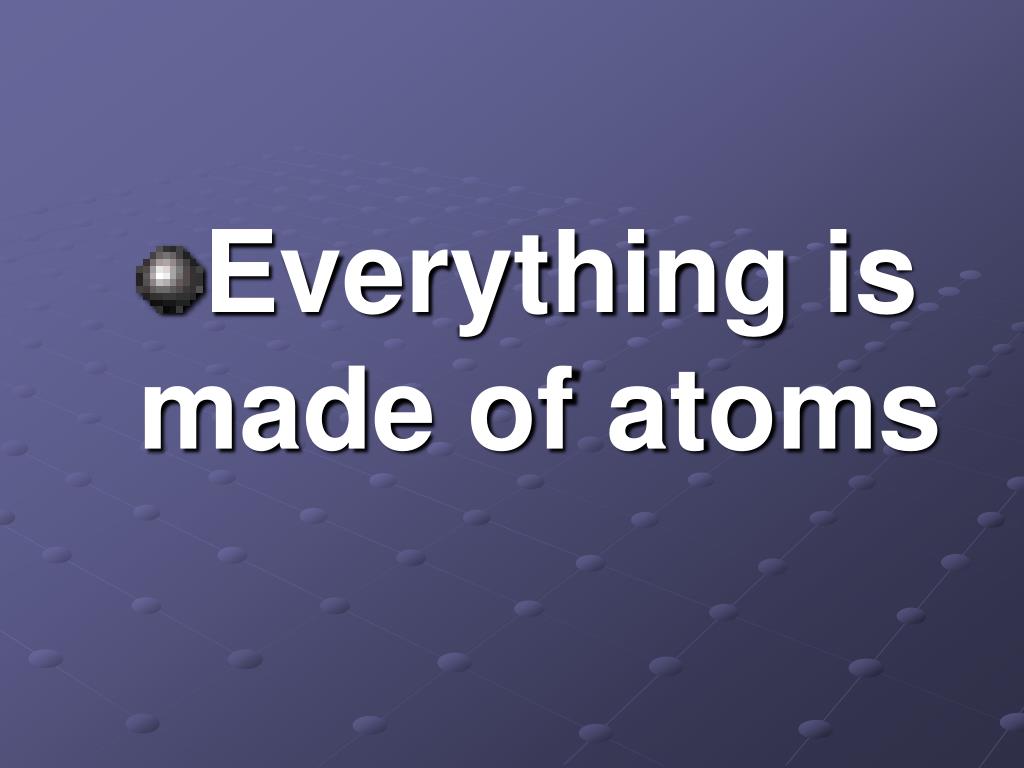 Everything is made of atoms